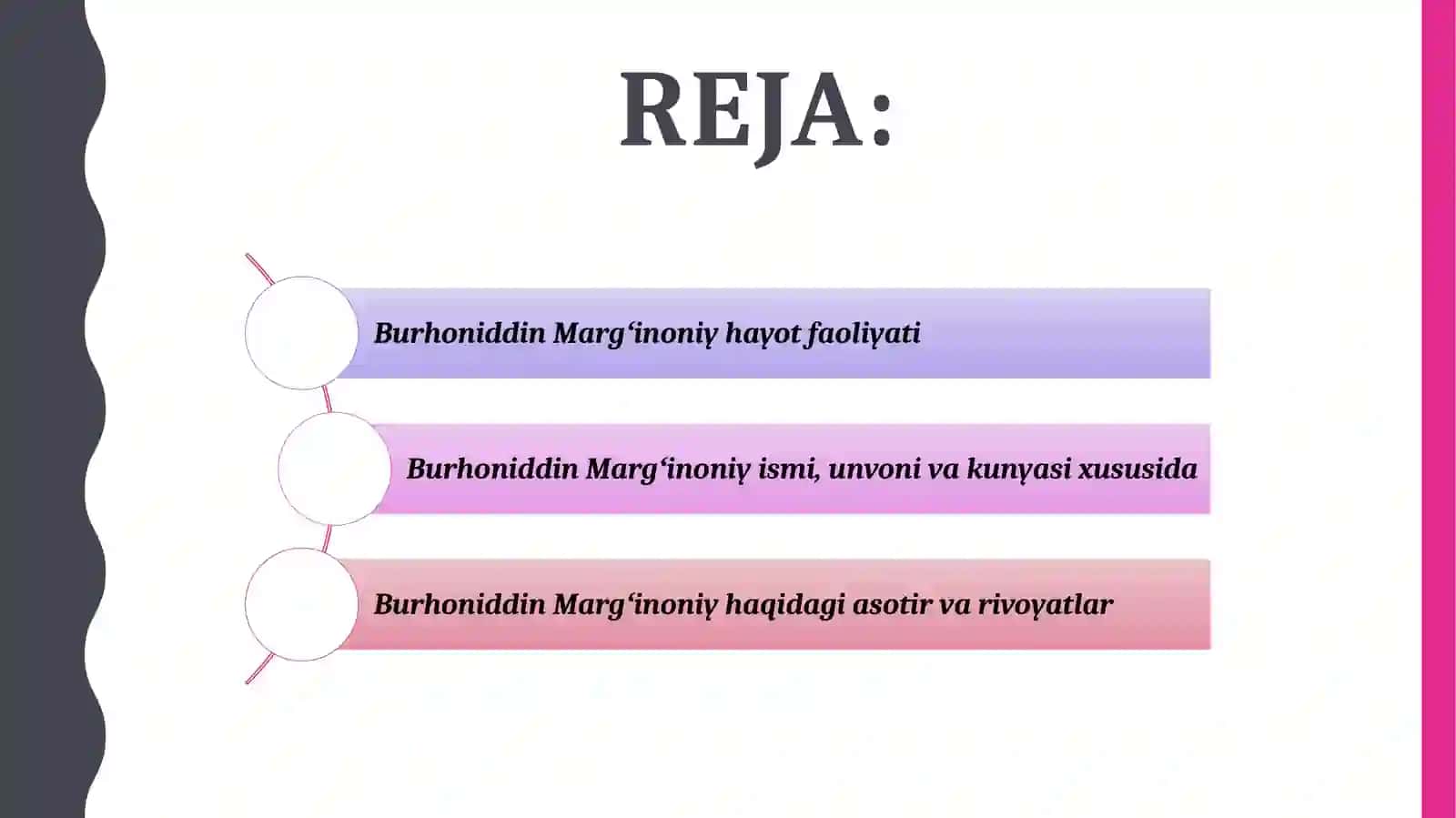 REJA:

Burhoniddin Marg‘inoniy hayot faoliyati

Burhoniddin Marg‘inoniy ismi, unvoni va kunyasi xususida

Burhoniddin Marg‘inoniy haqidagi asotir va rivoyatlar